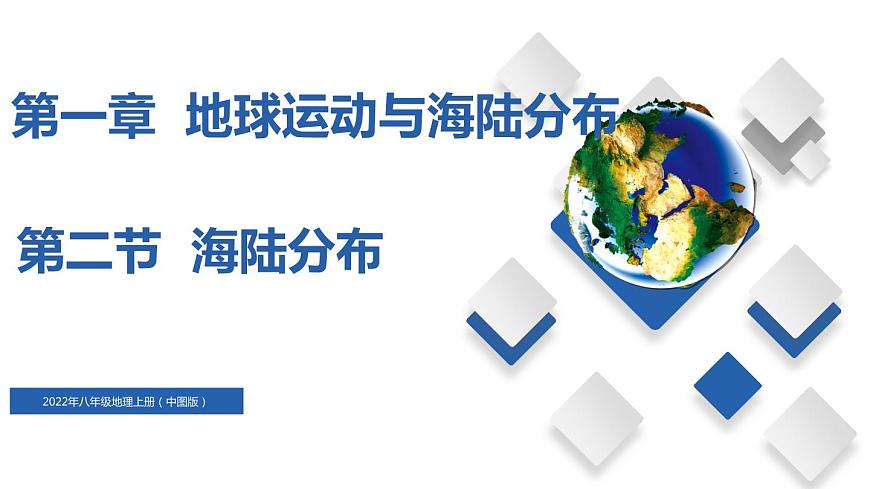 第一章 地球运动与海陆分布

第二节 海陆分布

2022年八年级地理上册（中图版）